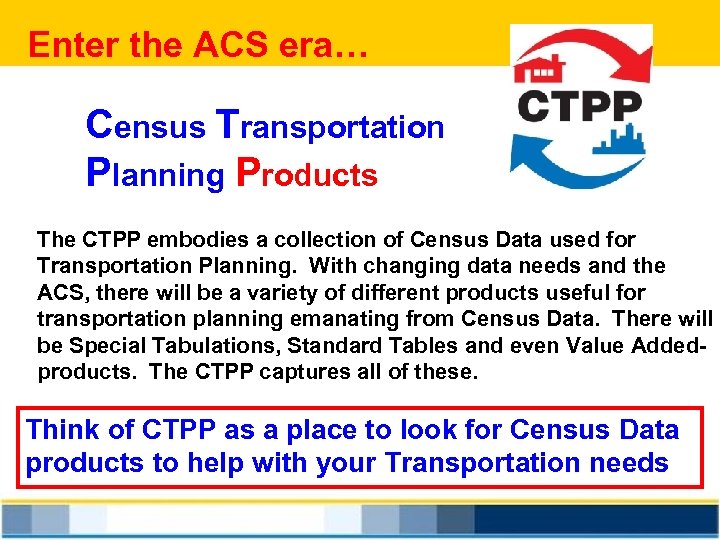 Enter the ACS era…

CTPP

Census Transportation Planning Products

The CTPP embodies a collection of Census Data used for Transportation Planning. With changing data needs and the ACS, there will be a variety of different products useful for transportation planning emanating from Census Data. There will be Special Tabulations, Standard Tables and even Value Added-products. The CTPP captures all of these.

Think of CTPP as a place to look for Census Data products to help with your Transportation needs